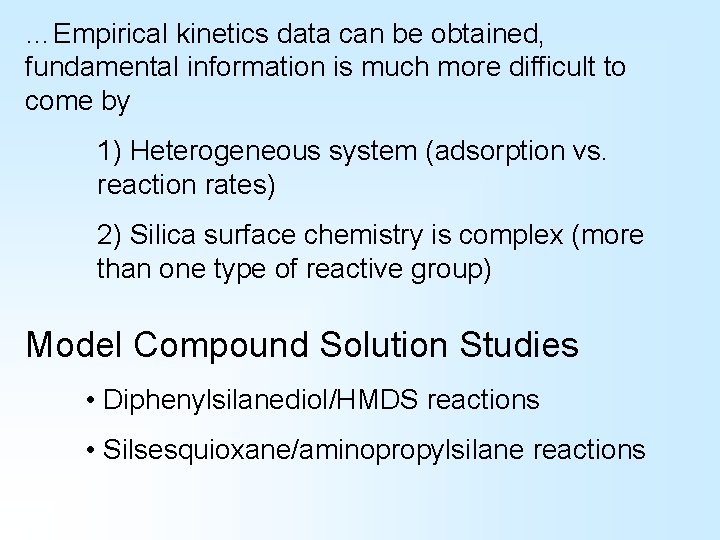 …Empirical kinetics data can be obtained, fundamental information is much more difficult to come by

1) Heterogeneous system (adsorption vs. reaction rates)

2) Silica surface chemistry is complex (more than one type of reactive group)

Model Compound Solution Studies

• Diphenylsilanediol/HMDS reactions

• Silsesquioxane/aminopropylsilane reactions